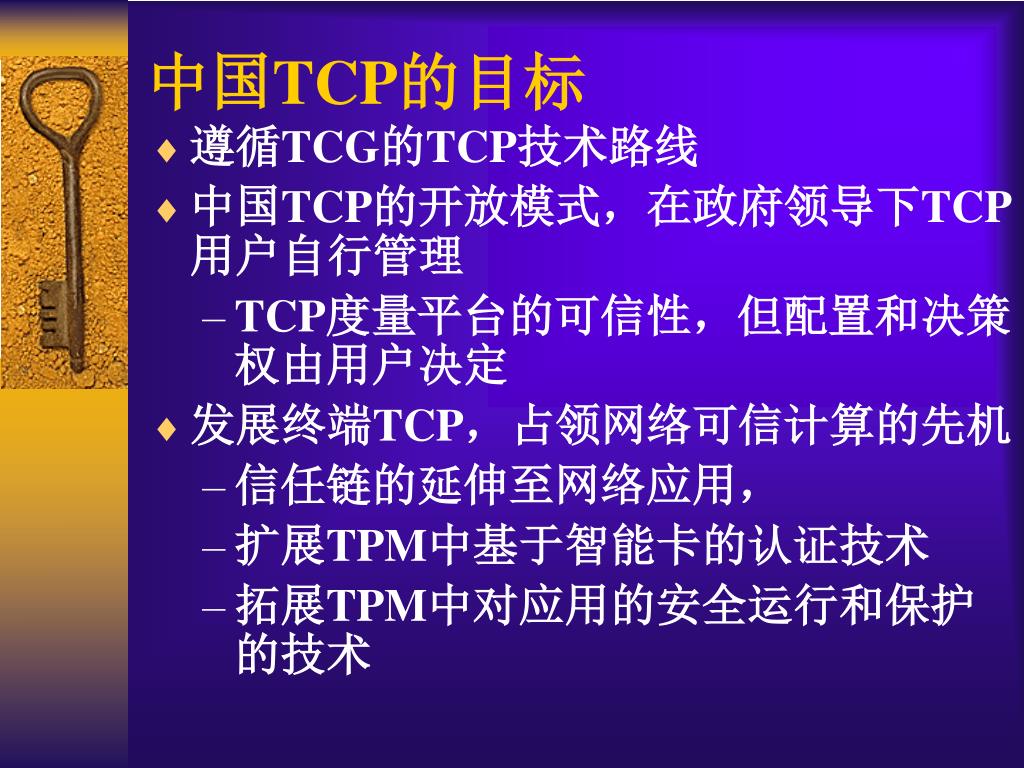 中国TCP的目标

♦ 遵循TCG的TCP技术路线

♦ 中国TCP的开放模式，在政府领导下TCP用户自行管理

– TCP度量平台的可信性，但配置和决策权由用户决定

♦ 发展终端TCP，占领网络可信计算的先机

– 信任链的延伸至网络应用，

– 扩展TPM中基于智能卡的认证技术

– 拓展TPM中对应用的安全运行和保护的技术